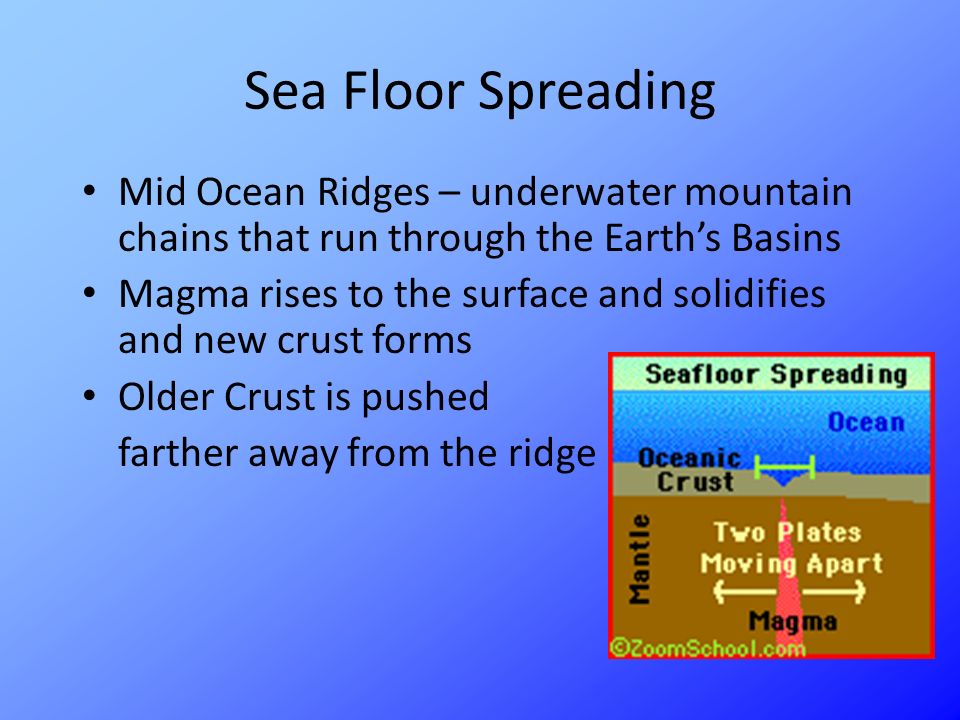 Sea Floor Spreading

• Mid Ocean Ridges – underwater mountain chains that run through the Earth's Basins
• Magma rises to the surface and solidifies and new crust forms
• Older Crust is pushed farther away from the ridge

Seafloor Spreading
Ocean
Oceanic Crust
Mantle
Two Plates Moving Apart
Magma
©ZoomSchool.com